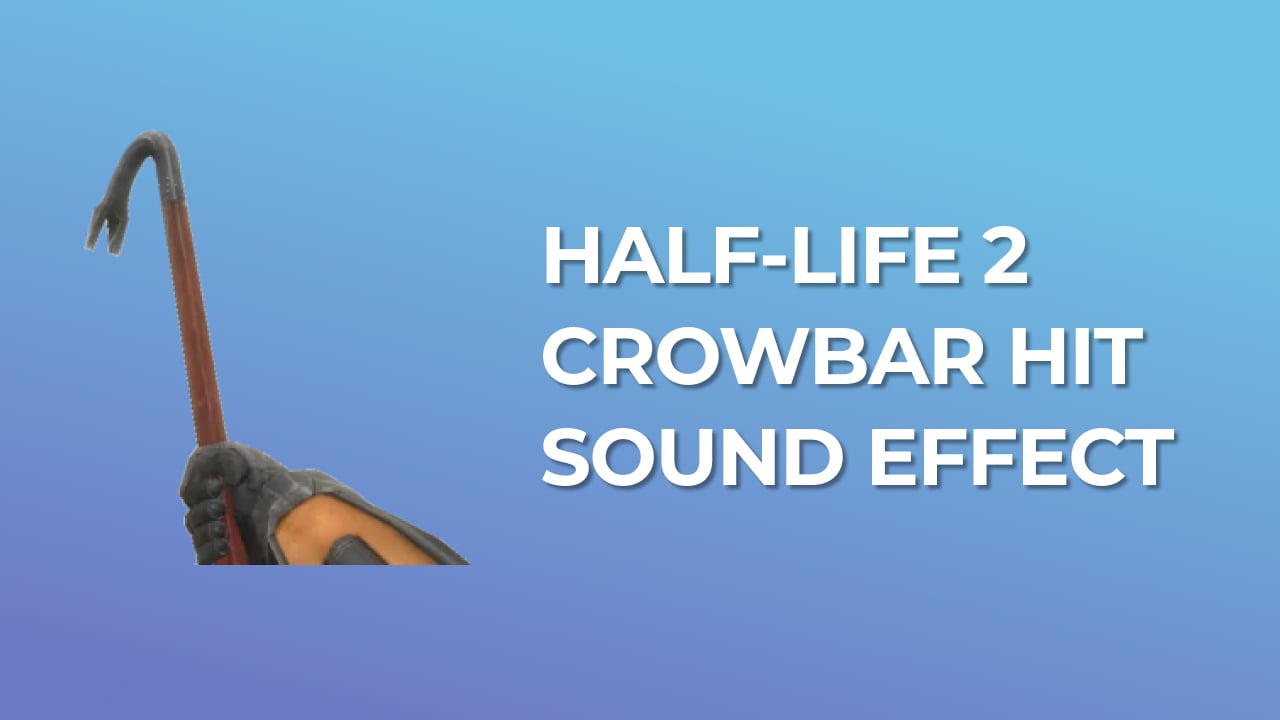 HALF-LIFE 2
CROWBAR HIT
SOUND EFFECT